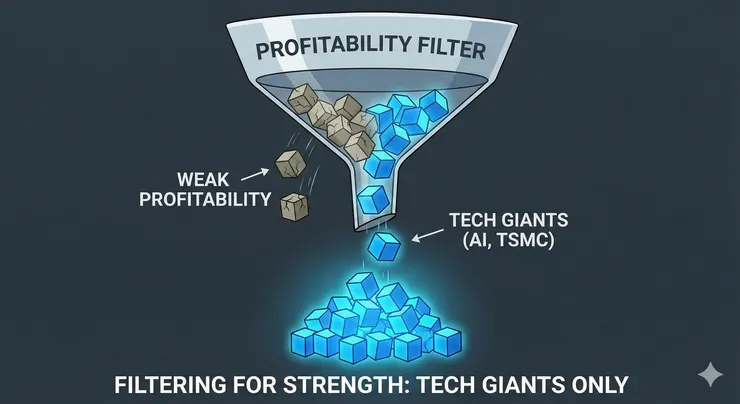 PROFITABILITY FILTER

WEAK PROFITABILITY

TECH GIANTS (AI, TSMC)

FILTERING FOR STRENGTH: TECH GIANTS ONLY